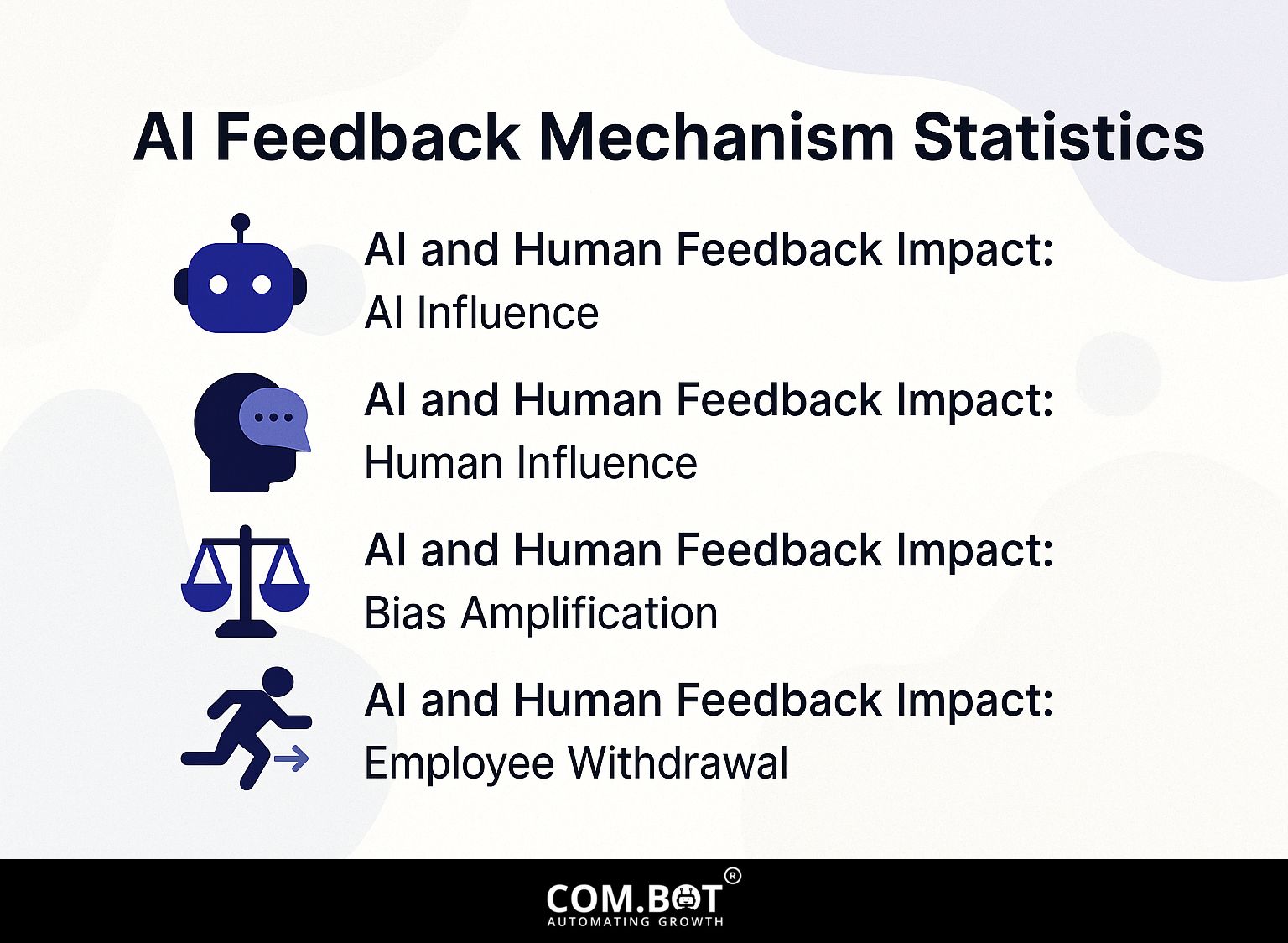 AI Feedback Mechanism Statistics

AI and Human Feedback Impact:
AI Influence

AI and Human Feedback Impact:
Human Influence

AI and Human Feedback Impact:
Bias Amplification

AI and Human Feedback Impact:
Employee Withdrawal

COM.BOT®
AUTOMATING GROWTH